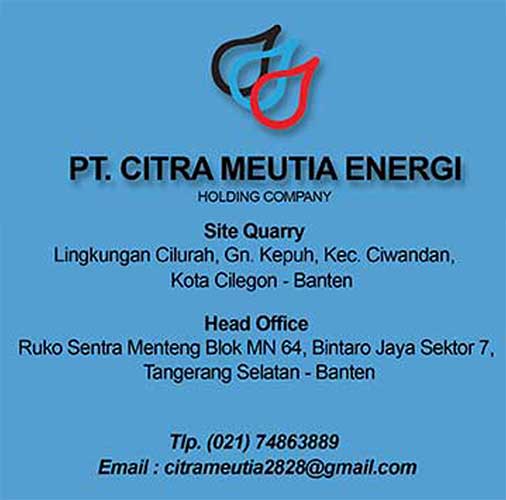 PT. CITRA MEUTIA ENERGI
HOLDING COMPANY

Site Quarry
Lingkungan Cilurah, Gn. Kepuh, Kec. Ciwandan, Kota Cilegon - Banten

Head Office
Ruko Sentra Menteng Blok MN 64, Bintaro Jaya Sektor 7, Tangerang Selatan - Banten

Tlp. (021) 74863889
Email : citrameutia2828@gmail.com